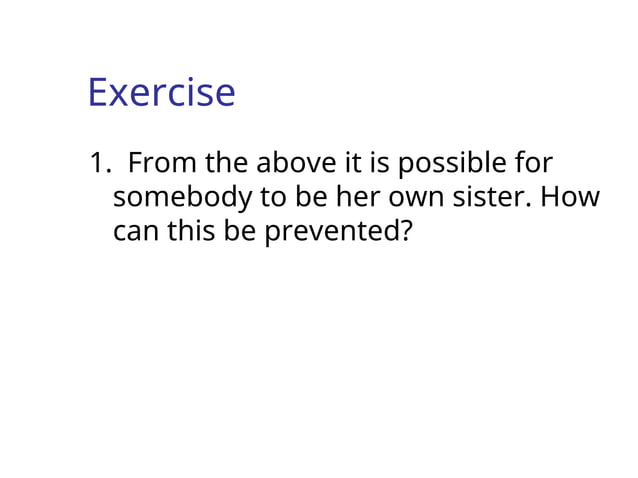 Exercise

1. From the above it is possible for somebody to be her own sister. How can this be prevented?